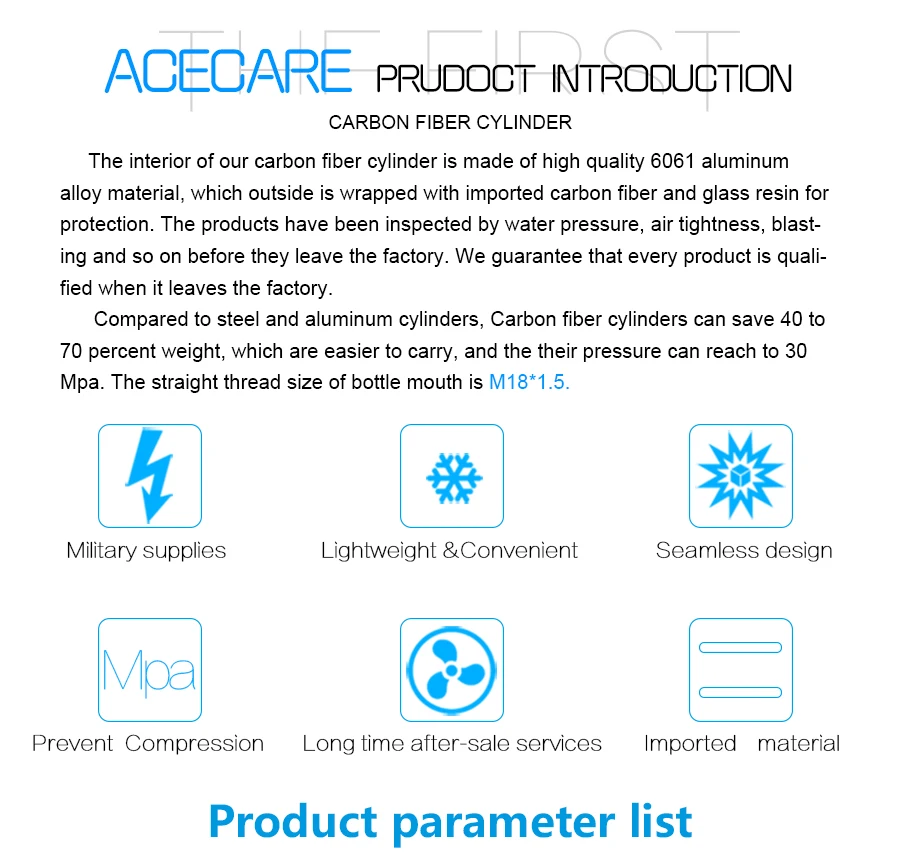 THE FIRST
ACECARE PRUDOCT INTRODUCTION

CARBON FIBER CYLINDER

The interior of our carbon fiber cylinder is made of high quality 6061 aluminum alloy material, which outside is wrapped with imported carbon fiber and glass resin for protection. The products have been inspected by water pressure, air tightness, blasting and so on before they leave the factory. We guarantee that every product is qualified when it leaves the factory.

Compared to steel and aluminum cylinders, Carbon fiber cylinders can save 40 to 70 percent weight, which are easier to carry, and the their pressure can reach to 30 Mpa. The straight thread size of bottle mouth is M18*1.5.

Military supplies

Lightweight &Convenient

Seamless design

Mpa

Prevent Compression

Long time after-sale services

Imported material

Product parameter list